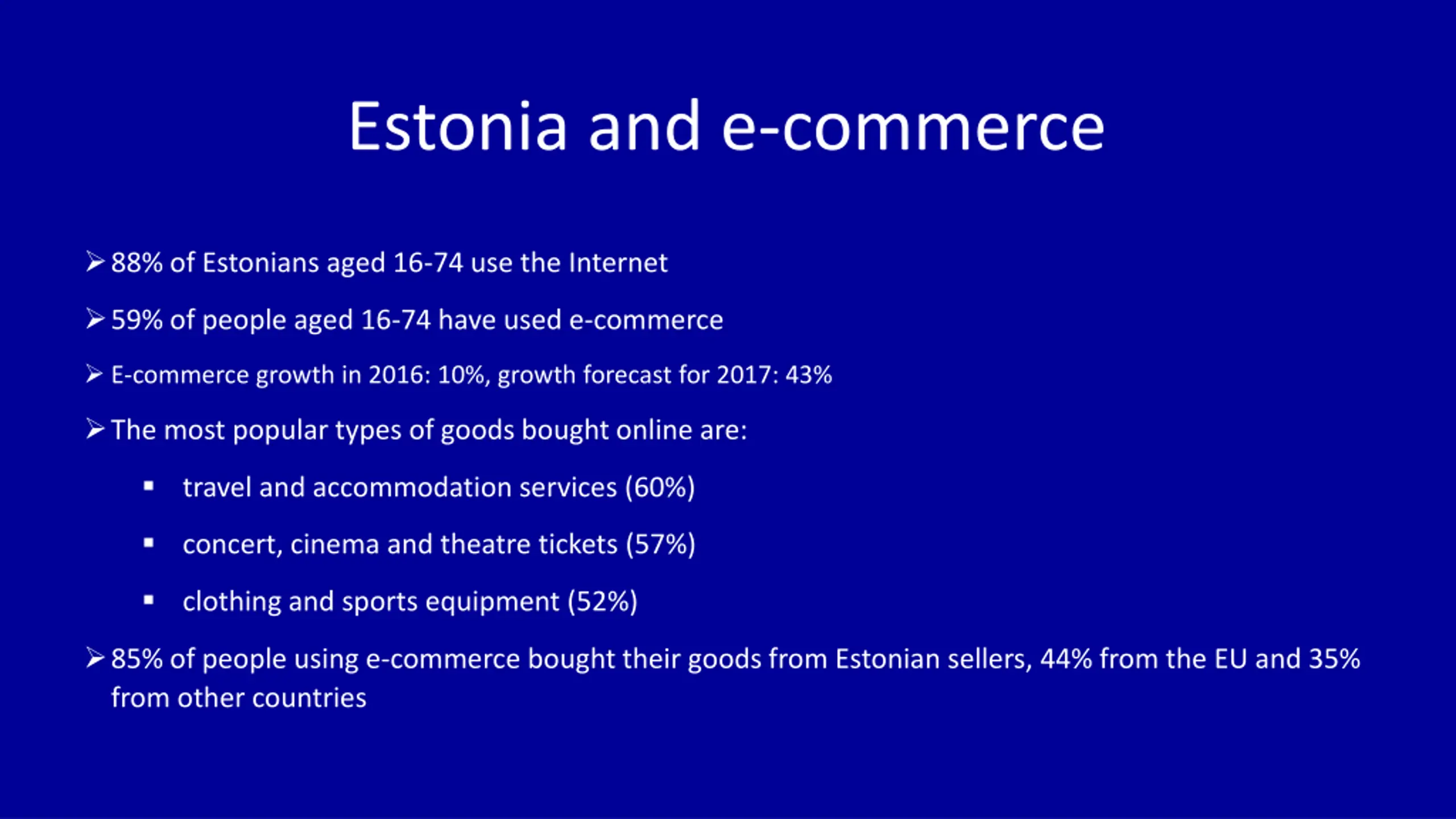 Estonia and e-commerce

➢ 88% of Estonians aged 16-74 use the Internet

➢ 59% of people aged 16-74 have used e-commerce

➢ E-commerce growth in 2016: 10%, growth forecast for 2017: 43%

➢ The most popular types of goods bought online are:

▪ travel and accommodation services (60%)

▪ concert, cinema and theatre tickets (57%)

▪ clothing and sports equipment (52%)

➢ 85% of people using e-commerce bought their goods from Estonian sellers, 44% from the EU and 35% from other countries